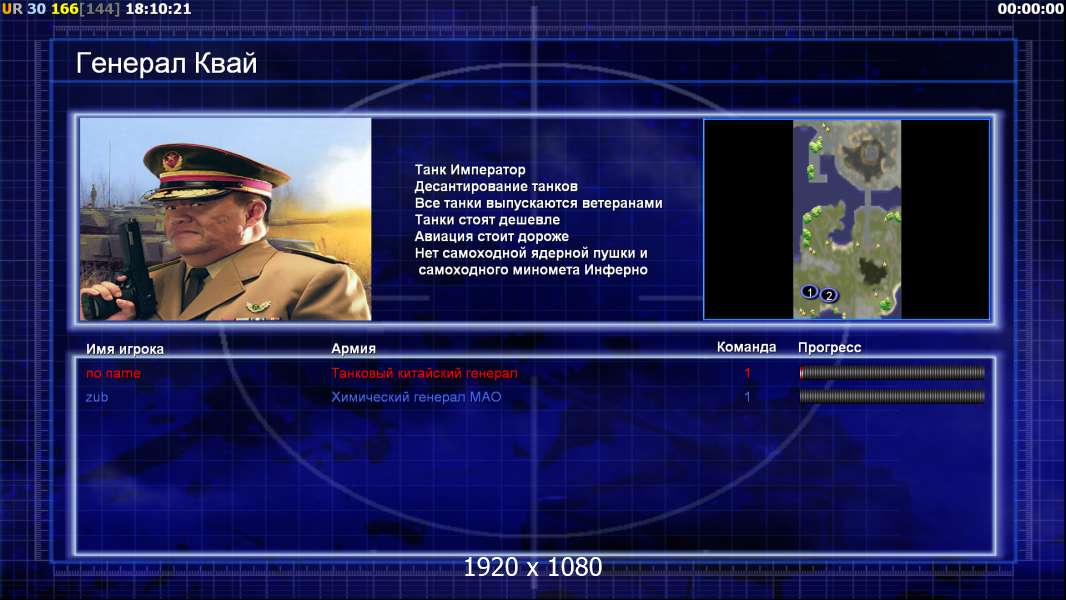 UR 30 166[144] 18:10:21

00:00:00

Генерал Квай

Танк Император
Десантирование танков
Все танки выпускаются ветеранами
Танки стоят дешевле
Авиация стоит дороже
Нет самоходной ядерной пушки и самоходного миномета Инферно

1
2

| Имя игрока | Армия | Команда | Прогресс |
|---|---|---|---|
| no name | Танковый китайский генерал | 1 | |
| zub | Химический генерал МАО | 1 | |

1920 x 1080